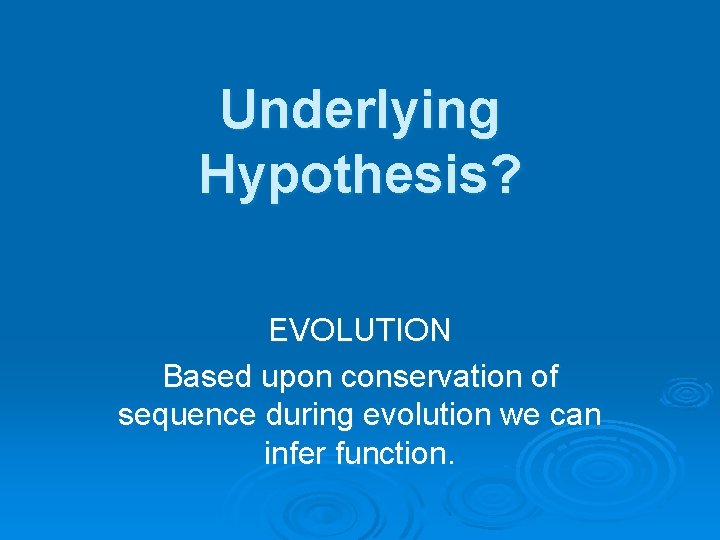 Underlying Hypothesis?

EVOLUTION

Based upon conservation of sequence during evolution we can infer function.